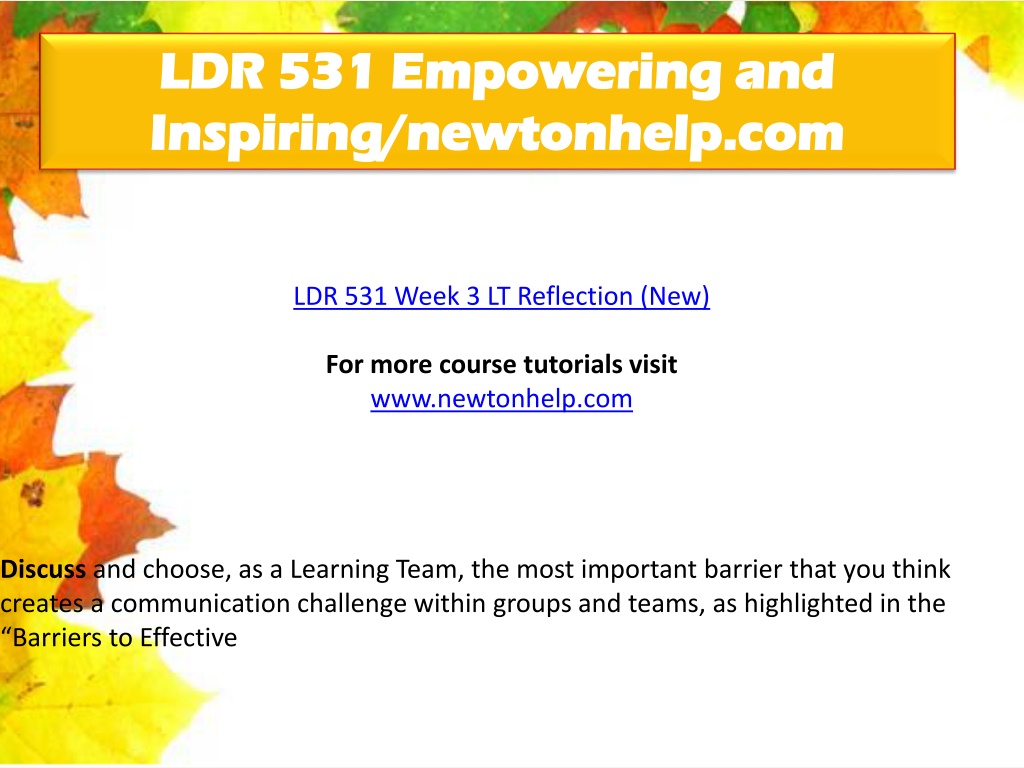 LDR 531 Empowering and Inspiring/newtonhelp.com

LDR 531 Week 3 LT Reflection (New)

For more course tutorials visit
www.newtonhelp.com

Discuss and choose, as a Learning Team, the most important barrier that you think creates a communication challenge within groups and teams, as highlighted in the “Barriers to Effective